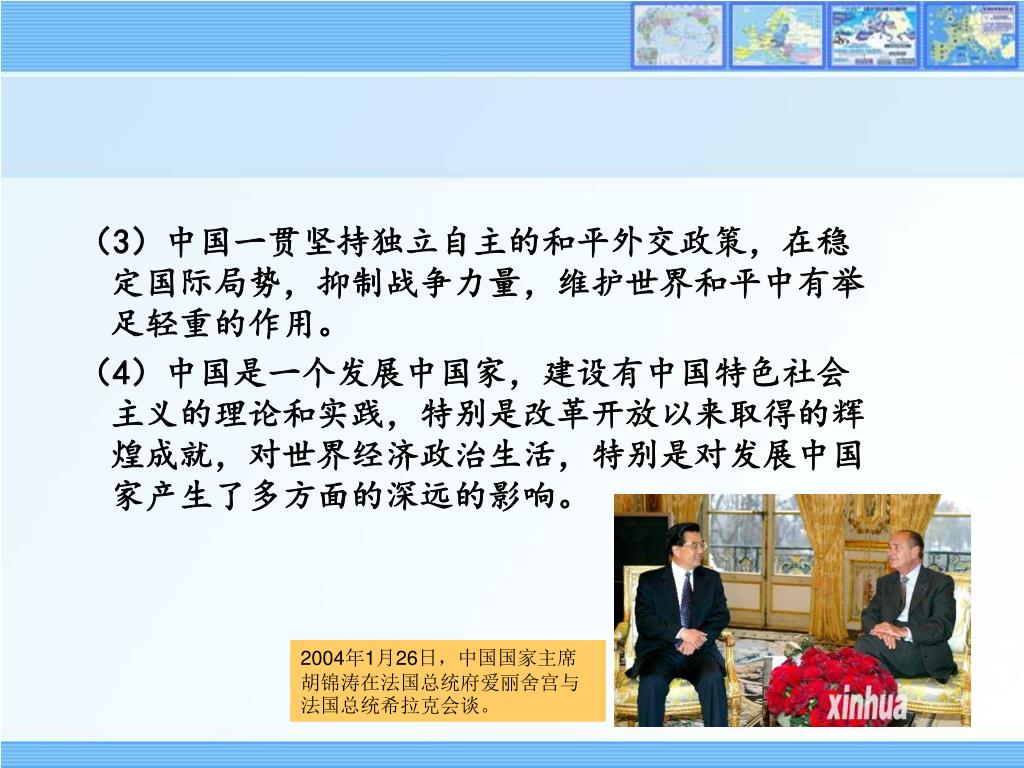 （3）中国一贯坚持独立自主的和平外交政策，在稳定国际局势，抑制战争力量，维护世界和平中有举足轻重的作用。

（4）中国是一个发展中国家，建设有中国特色社会主义的理论和实践，特别是改革开放以来取得的辉煌成就，对世界经济政治生活，特别是对发展中国家产生了多方面的深远的影响。

2004年1月26日，中国国家主席胡锦涛在法国总统府爱丽舍宫与法国总统希拉克会谈。

xinhua